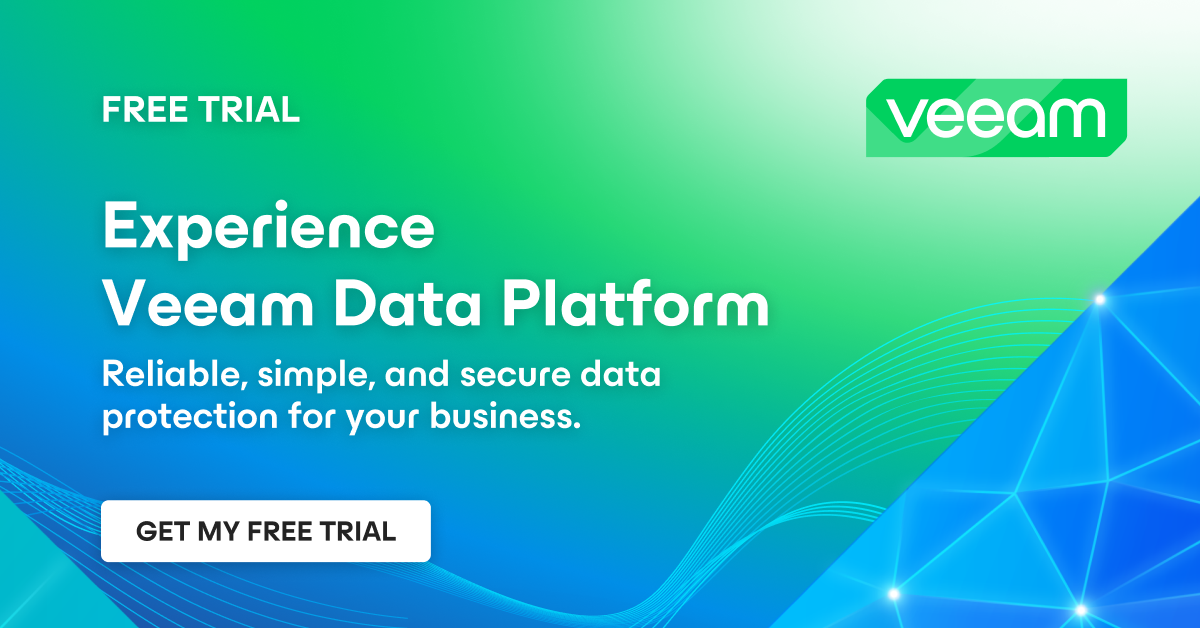 FREE TRIAL

veeam

Experience Veeam Data Platform

Reliable, simple, and secure data protection for your business.

GET MY FREE TRIAL